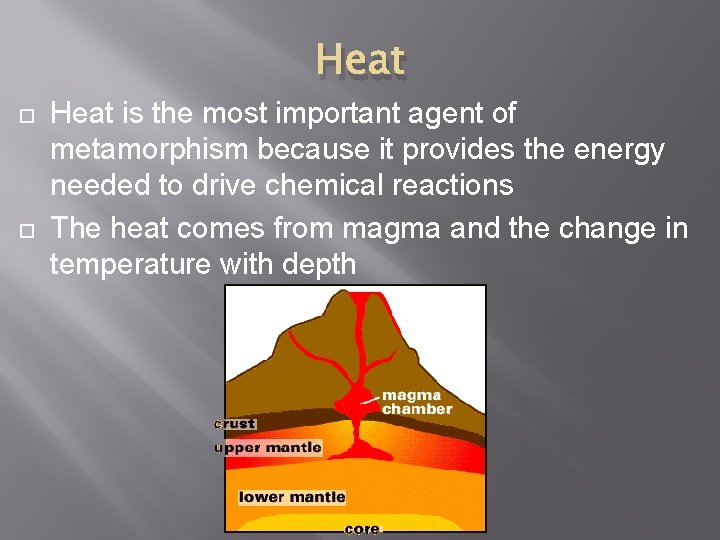 Heat

Heat is the most important agent of metamorphism because it provides the energy needed to drive chemical reactions

The heat comes from magma and the change in temperature with depth

magma chamber

crust

upper mantle

lower mantle

core